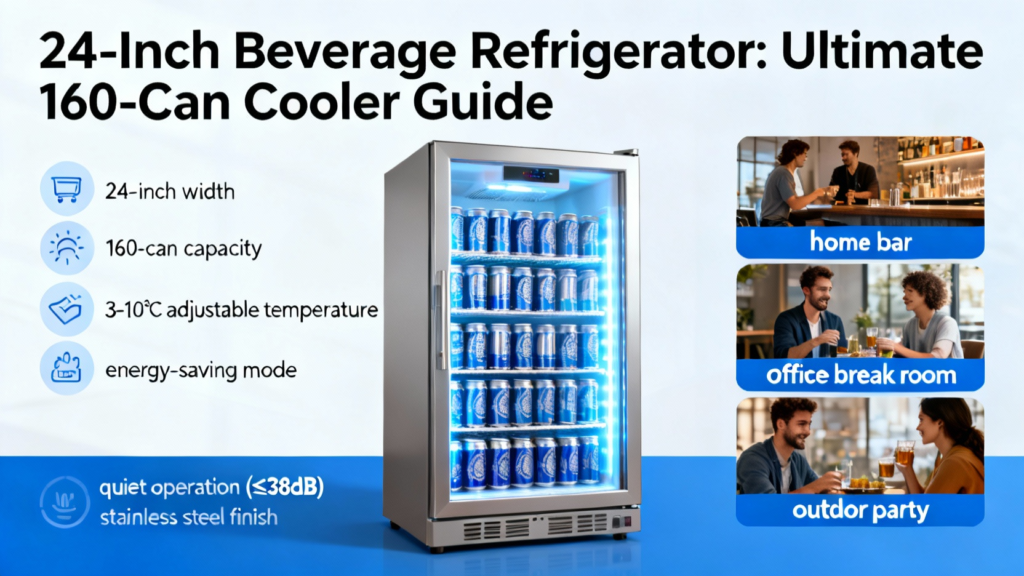 24-Inch Beverage Refrigerator: Ultimate 160-Can Cooler Guide

24-inch width

160-can capacity

3-10℃ adjustable temperature

energy-saving mode

quiet operation (≤38dB)
stainless steel finish

home bar

office break room

outdor party